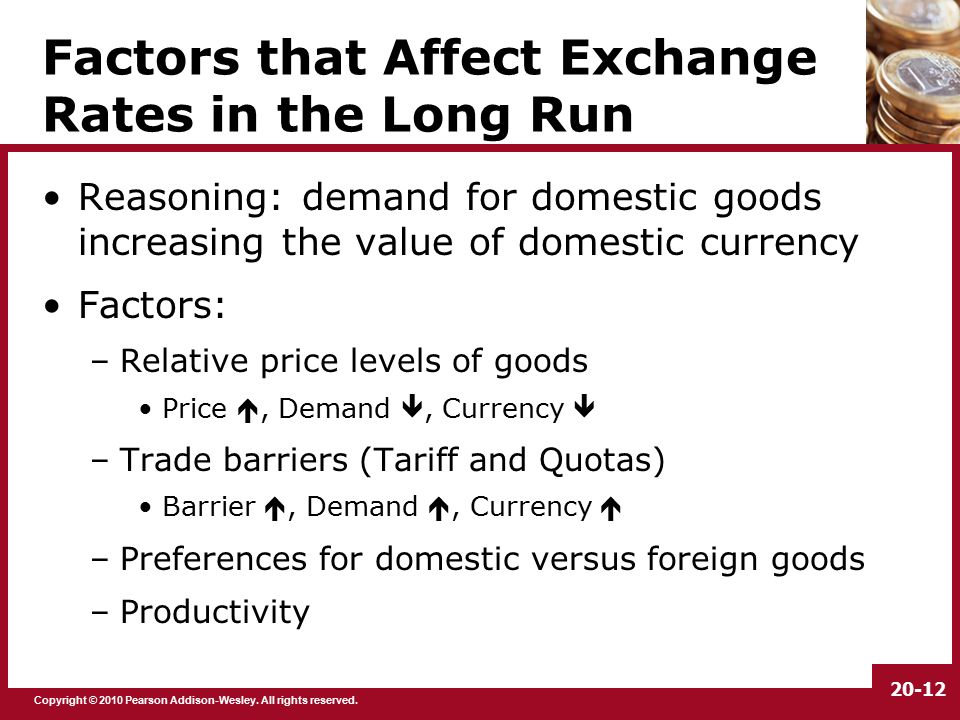 Factors that Affect Exchange Rates in the Long Run

• Reasoning: demand for domestic goods increasing the value of domestic currency

• Factors:

– Relative price levels of goods

• Price ↑, Demand ↓, Currency ↓

– Trade barriers (Tariff and Quotas)

• Barrier ↑, Demand ↑, Currency ↑

– Preferences for domestic versus foreign goods

– Productivity

Copyright © 2010 Pearson Addison-Wesley. All rights reserved.

20-12